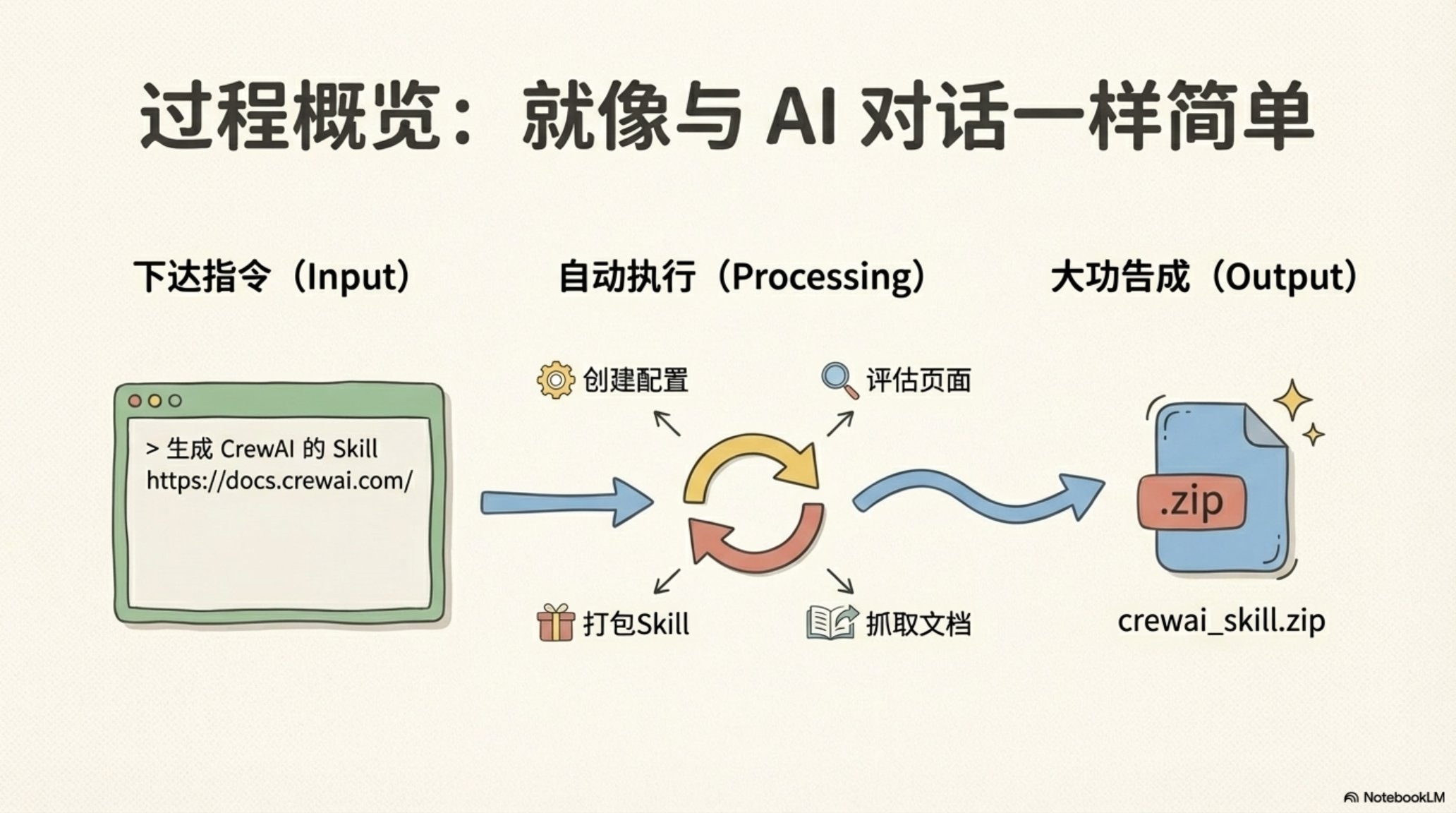 过程概览：就像与 AI 对话一样简单

下达指令（Input）

> 生成 CrewAI 的 Skill
https://docs.crewai.com/

自动执行（Processing）

创建配置

评估页面

打包Skill

抓取文档

大功告成（Output）

.zip

crewai_skill.zip

NotebookLM